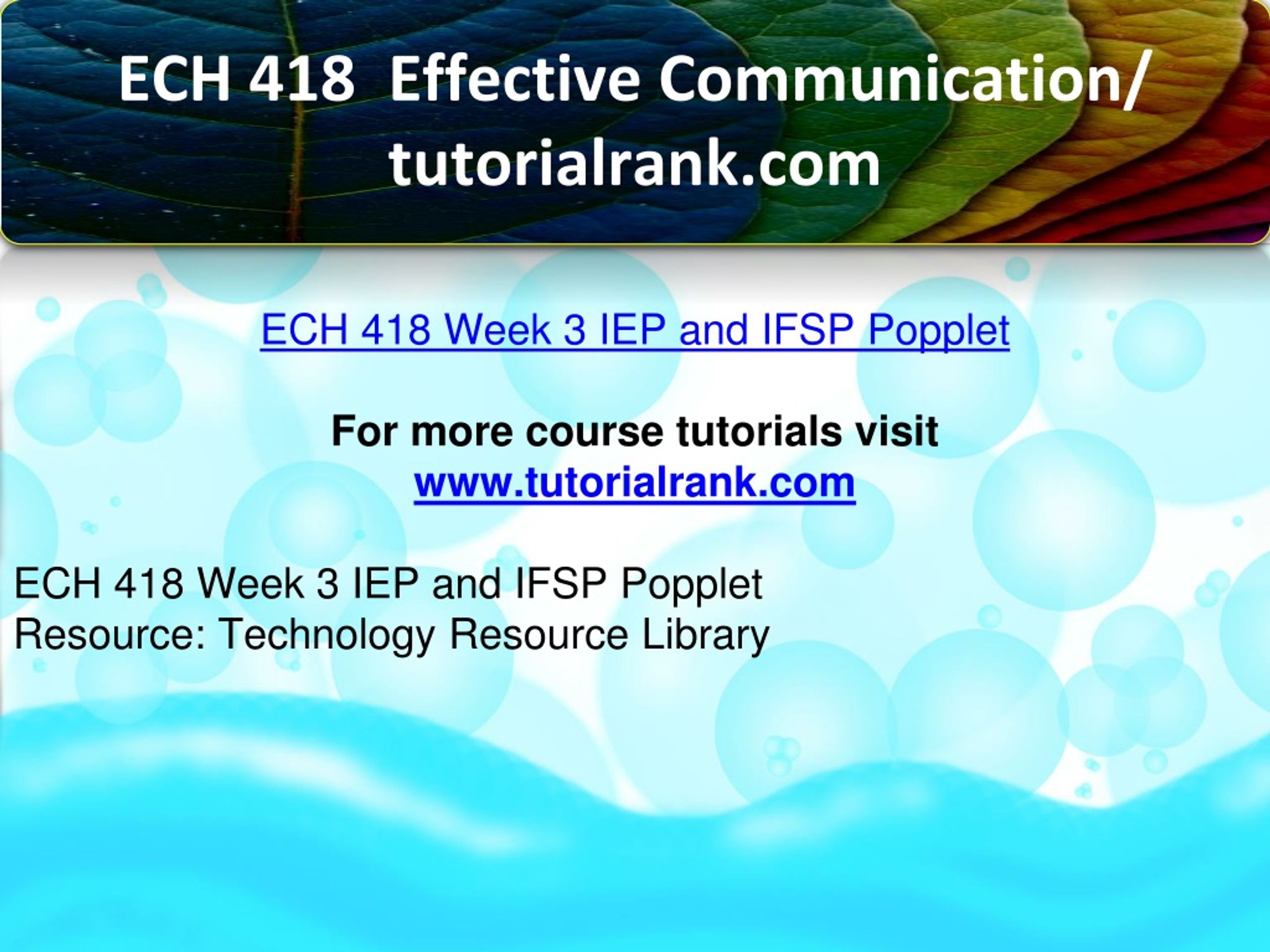 ECH 418 Effective Communication/ tutorialrank.com

ECH 418 Week 3 IEP and IFSP Popplet

For more course tutorials visit
www.tutorialrank.com

ECH 418 Week 3 IEP and IFSP Popplet
Resource: Technology Resource Library